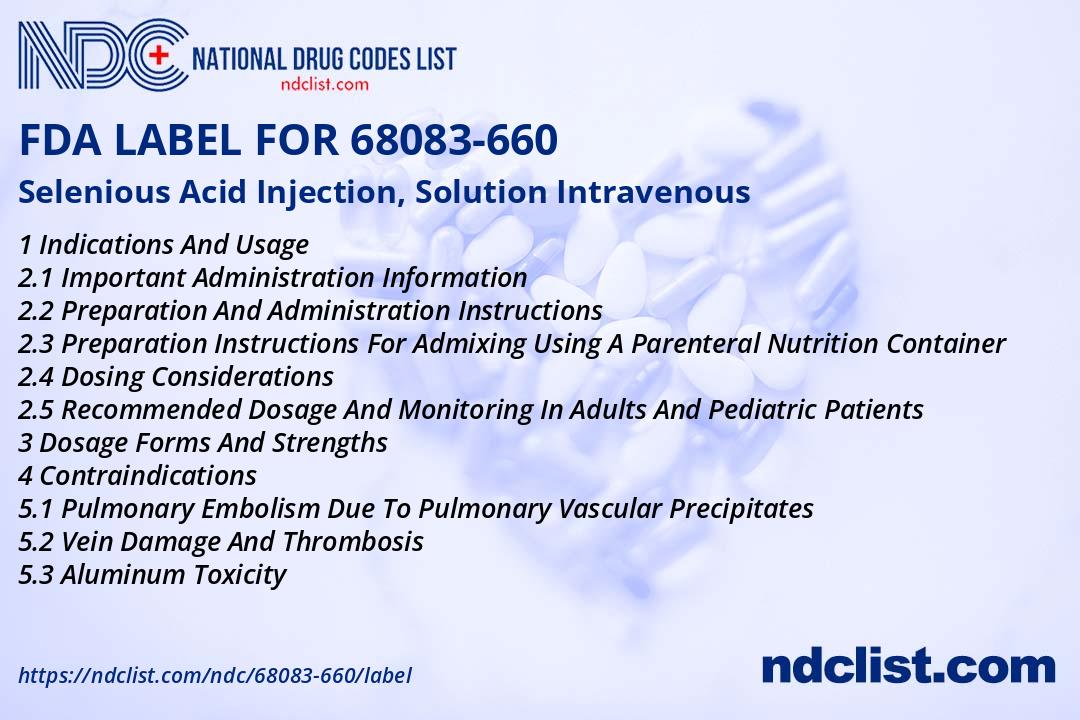 NDC NATIONAL DRUG CODES LIST
ndclist.com

FDA LABEL FOR 68083-660

Selenious Acid Injection, Solution Intravenous

1 Indications And Usage
2.1 Important Administration Information
2.2 Preparation And Administration Instructions
2.3 Preparation Instructions For Admixing Using A Parenteral Nutrition Container
2.4 Dosing Considerations
2.5 Recommended Dosage And Monitoring In Adults And Pediatric Patients
3 Dosage Forms And Strengths
4 Contraindications
5.1 Pulmonary Embolism Due To Pulmonary Vascular Precipitates
5.2 Vein Damage And Thrombosis
5.3 Aluminum Toxicity

https://ndclist.com/ndc/68083-660/label

ndclist.com